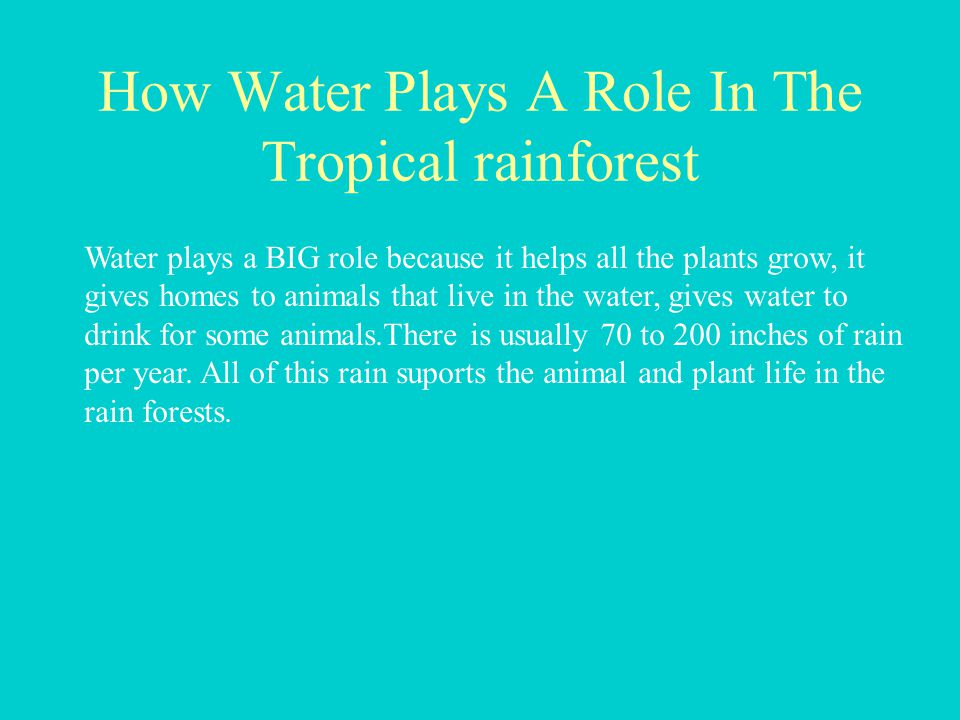 How Water Plays A Role In The Tropical rainforest

Water plays a BIG role because it helps all the plants grow, it gives homes to animals that live in the water, gives water to drink for some animals.There is usually 70 to 200 inches of rain per year. All of this rain suports the animal and plant life in the rain forests.